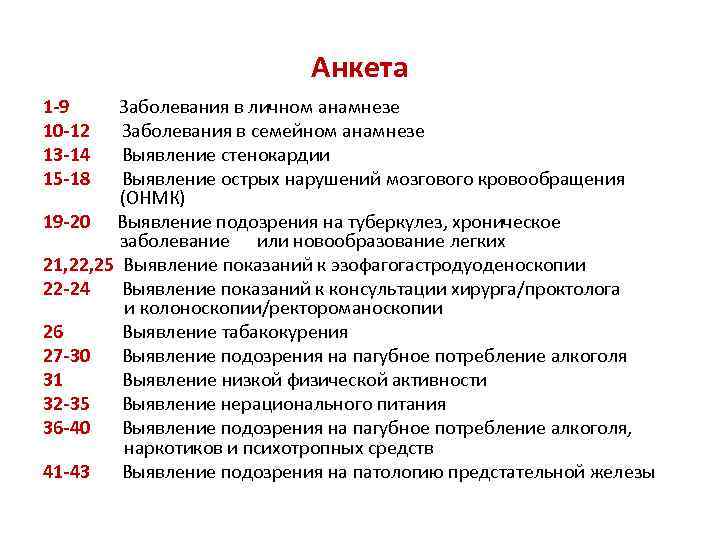 Анкета

1-9 Заболевания в личном анамнезе
10-12 Заболевания в семейном анамнезе
13-14 Выявление стенокардии
15-18 Выявление острых нарушений мозгового кровообращения (ОНМК)
19-20 Выявление подозрения на туберкулез, хроническое заболевание или новообразование легких
21,22,25 Выявление показаний к эзофагогастродуоденоскопии
22-24 Выявление показаний к консультации хирурга/проктолога и колоноскопии/ректороманоскопии
26 Выявление табакокурения
27-30 Выявление подозрения на пагубное потребление алкоголя
31 Выявление низкой физической активности
32-35 Выявление нерационального питания
36-40 Выявление подозрения на пагубное потребление алкоголя, наркотиков и психотропных средств
41-43 Выявление подозрения на патологию предстательной железы